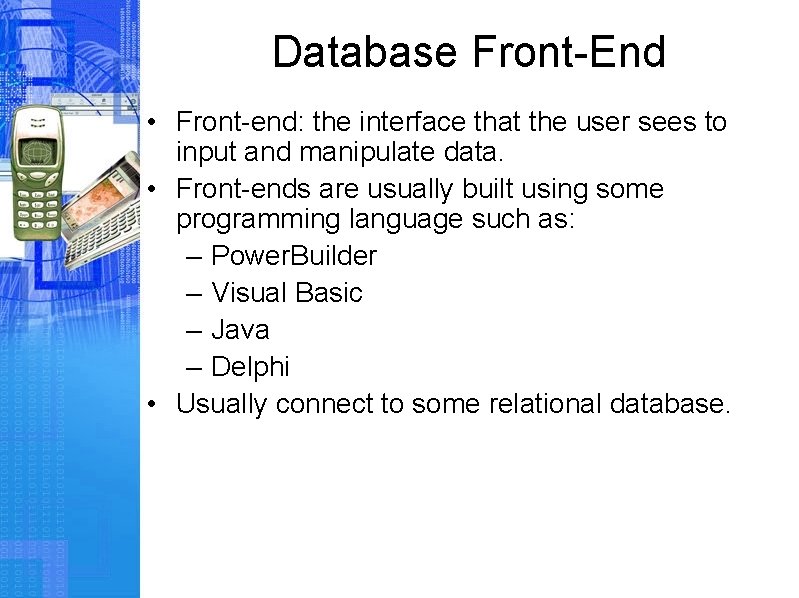 Database Front-End

• Front-end: the interface that the user sees to input and manipulate data.
• Front-ends are usually built using some programming language such as:
– PowerBuilder
– Visual Basic
– Java
– Delphi
• Usually connect to some relational database.